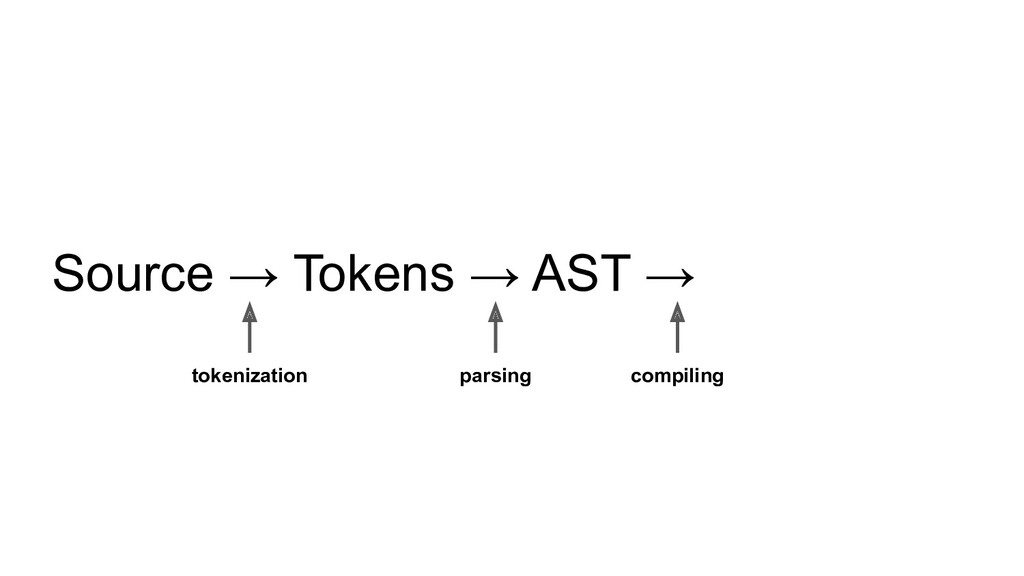 Source → Tokens → AST →

tokenization parsing compiling